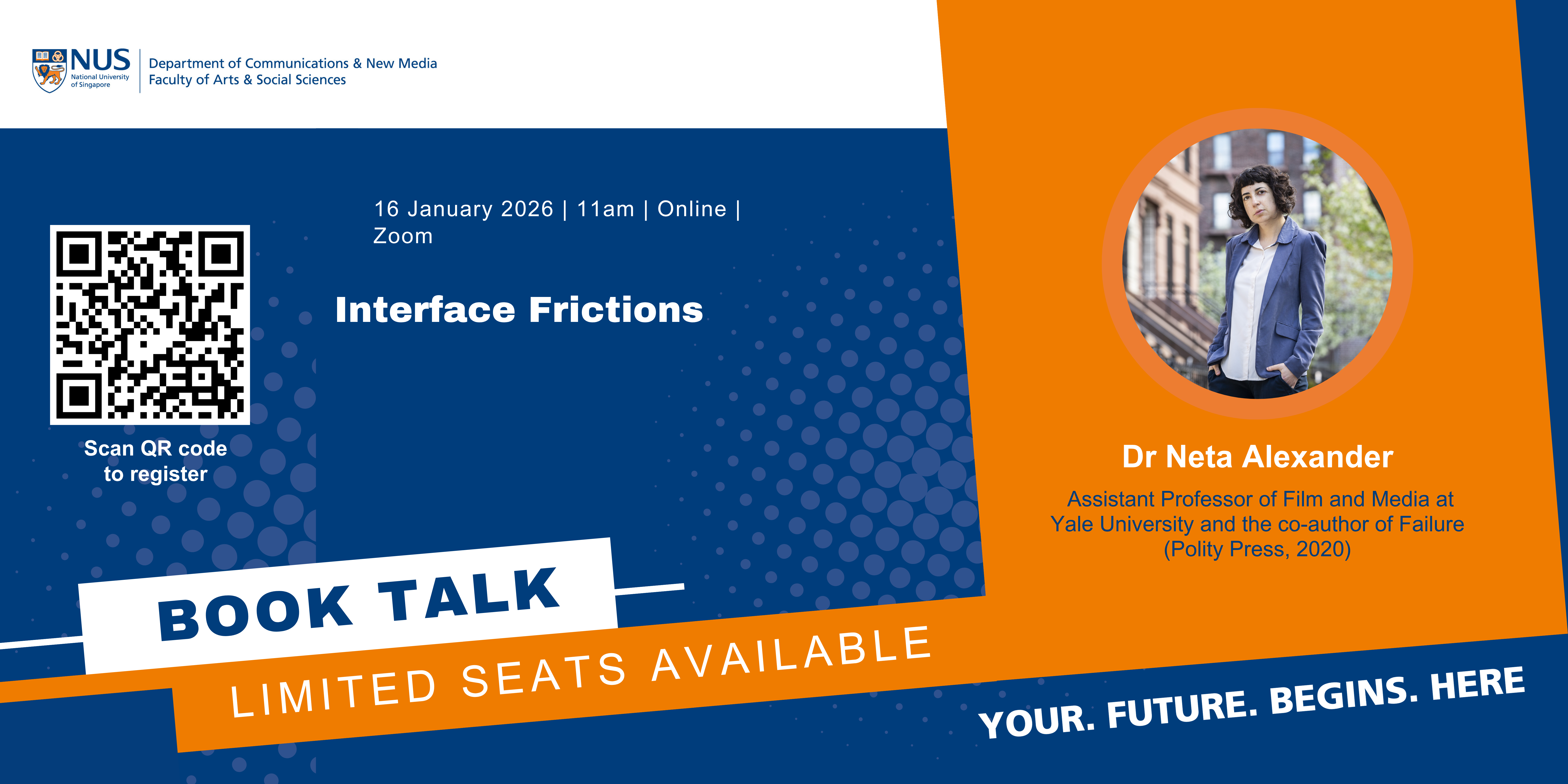 NUS
National University of Singapore
Department of Communications & New Media
Faculty of Arts & Social Sciences

16 January 2026 | 11am | Online | Zoom

Interface Frictions

Scan QR code to register

Dr Neta Alexander

Assistant Professor of Film and Media at Yale University and the co-author of Failure (Polity Press, 2020)

BOOK TALK

LIMITED SEATS AVAILABLE

YOUR. FUTURE. BEGINS. HERE